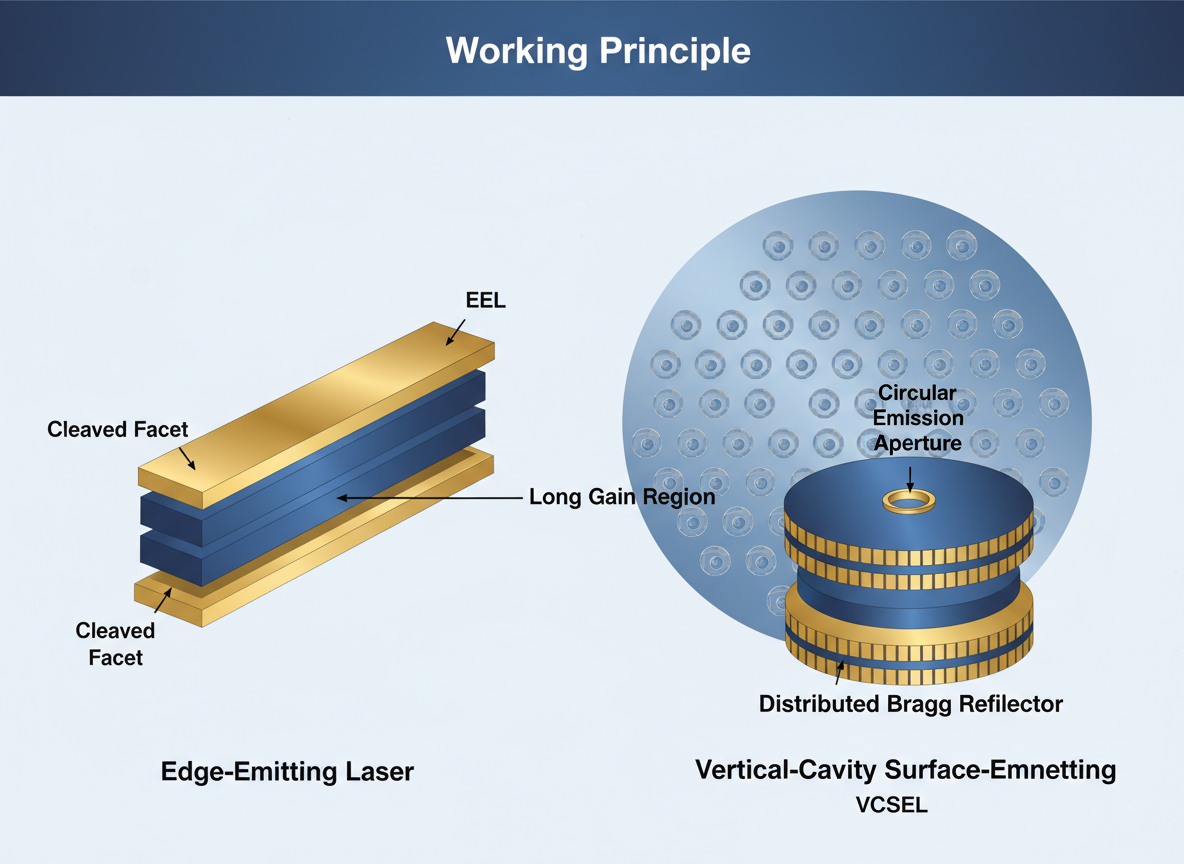 Working Principle

EEL

Cleaved Facet

Long Gain Region

Cleaved Facet

Circular Emission Aperture

Distributed Bragg Refilector

Edge-Emitting Laser

Vertical-Cavity Surface-Emnetting

VCSEL